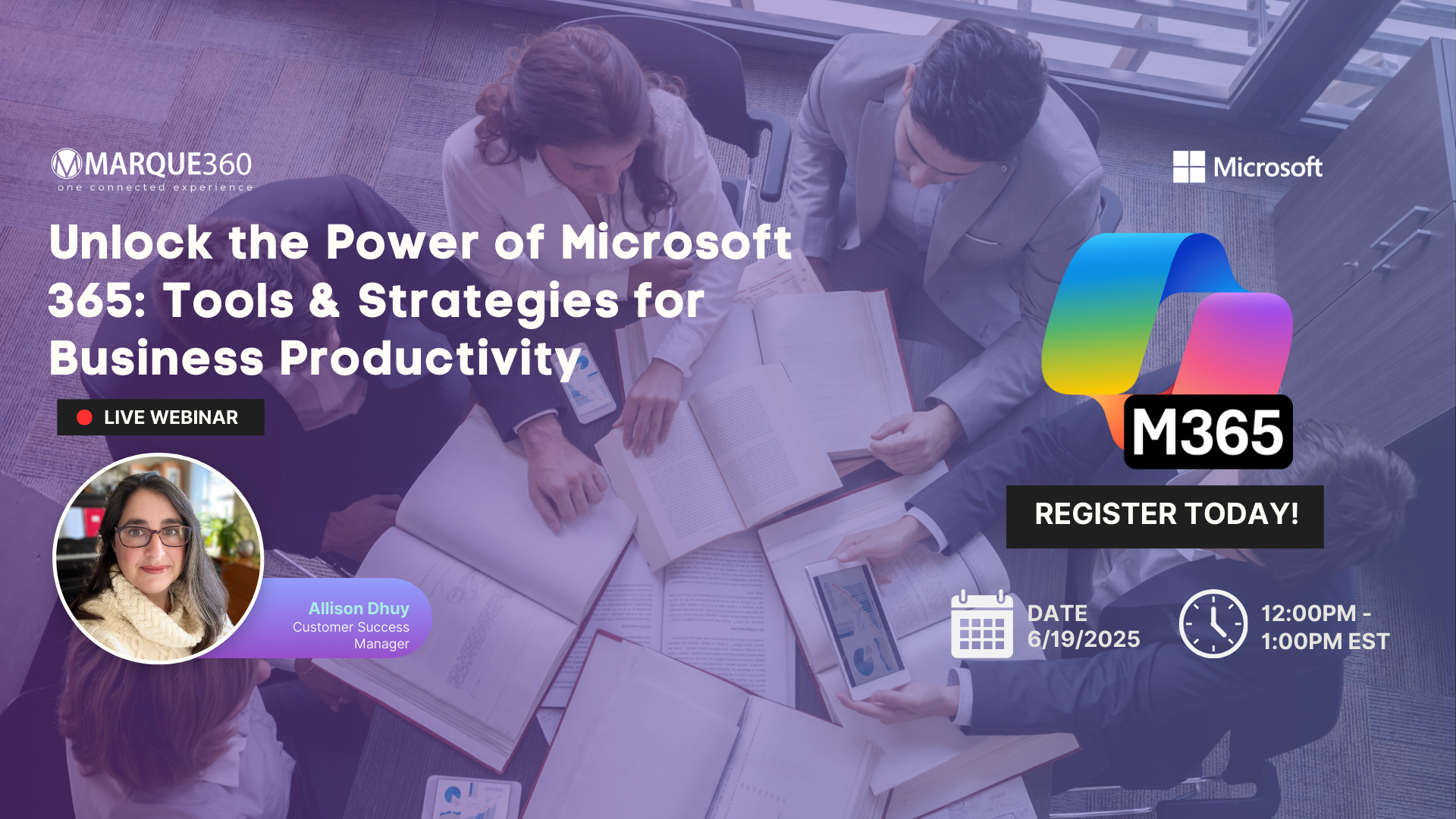 MARQUE360
one connected experience

Microsoft

Unlock the Power of Microsoft 365: Tools & Strategies for Business Productivity

LIVE WEBINAR

M365

REGISTER TODAY!

Allison Dhuy
Customer Success Manager

DATE
6/19/2025

12:00PM - 1:00PM EST